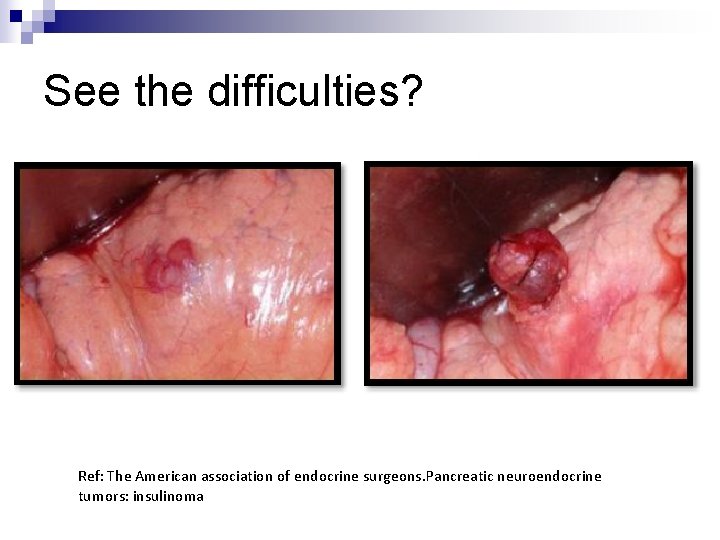 See the difficulties?

Ref: The American association of endocrine surgeons.Pancreatic neuroendocrine tumors: insulinoma